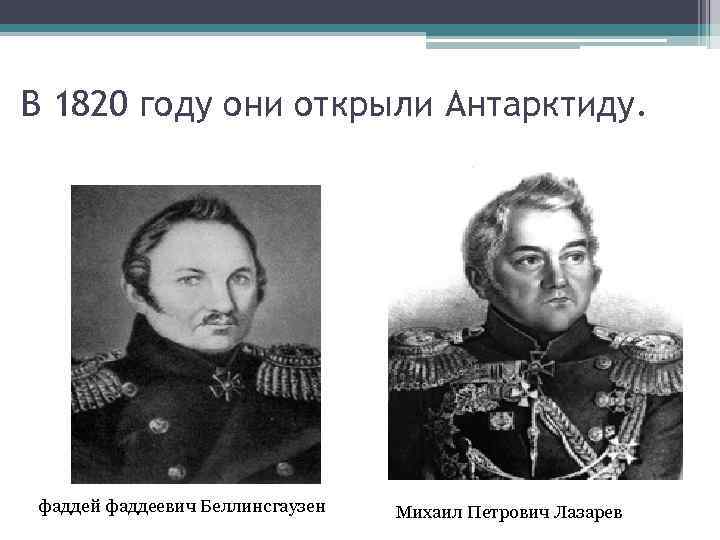 В 1820 году они открыли Антарктиду.

фаддей фаддеевич Беллинсгаузен

Михаил Петрович Лазарев